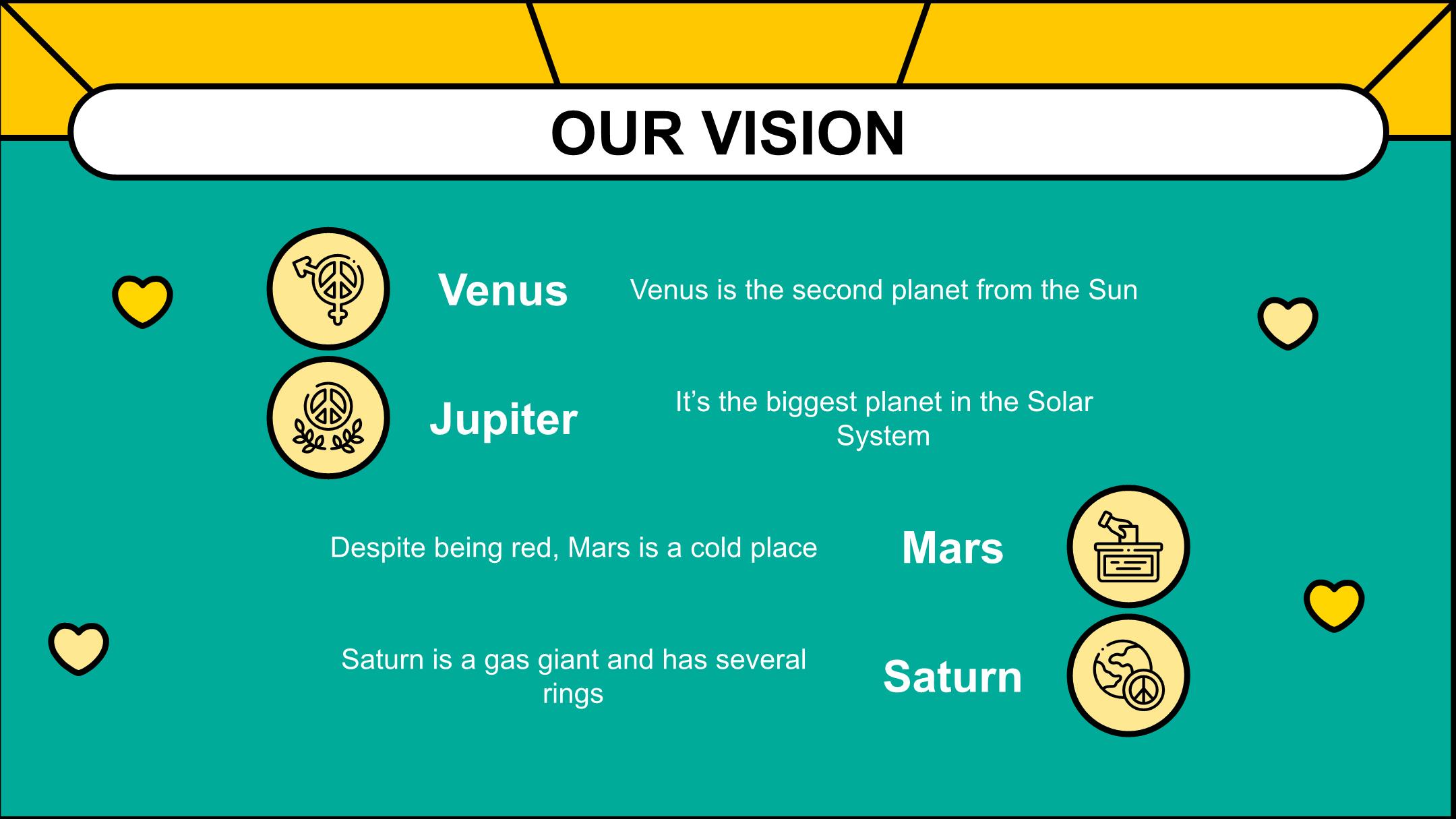 OUR VISION

Venus

Venus is the second planet from the Sun

Jupiter

It’s the biggest planet in the Solar System

Despite being red, Mars is a cold place

Mars

Saturn is a gas giant and has several rings

Saturn